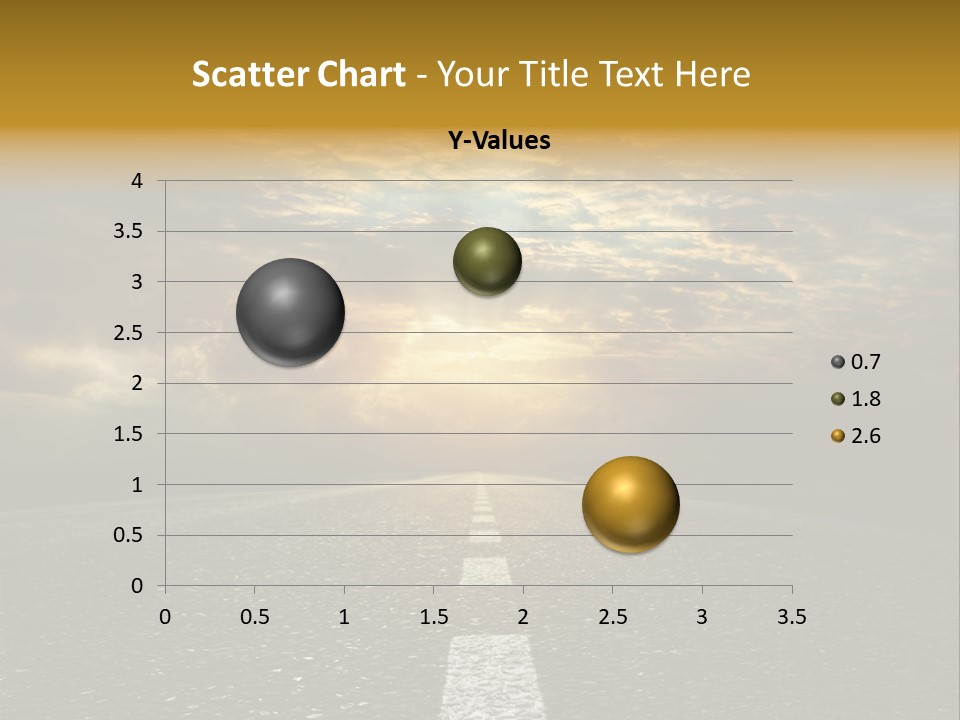 Scatter Chart - Your Title Text Here

Y-Values

4
3.5
3
2.5
2
1.5
1
0.5
0

0 0.5 1 1.5 2 2.5 3 3.5

0.7
1.8
2.6